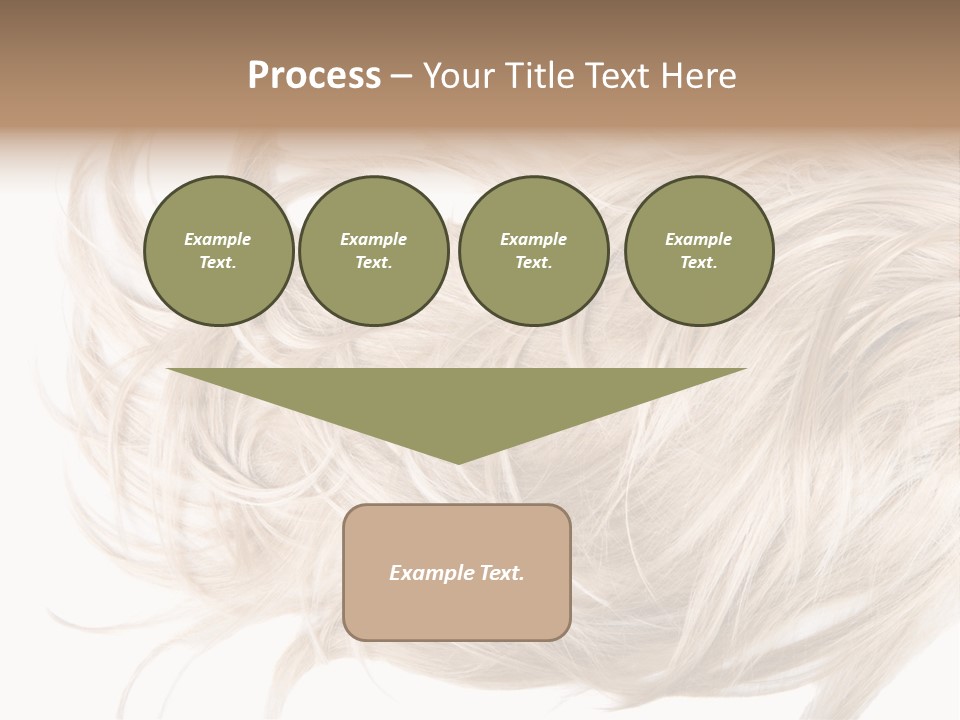 Process – Your Title Text Here

Example Text.

Example Text.

Example Text.

Example Text.

Example Text.